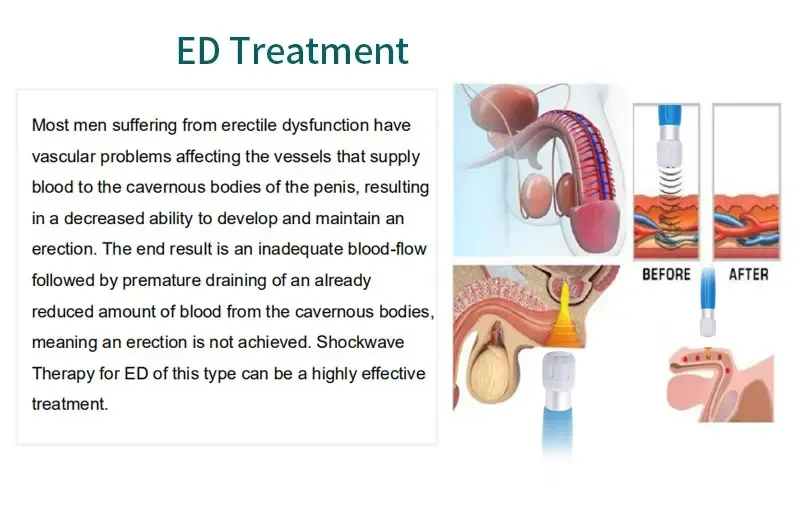 ED Treatment

Most men suffering from erectile dysfunction have vascular problems affecting the vessels that supply blood to the cavernous bodies of the penis, resulting in a decreased ability to develop and maintain an erection. The end result is an inadequate blood-flow followed by premature draining of an already reduced amount of blood from the cavernous bodies, meaning an erection is not achieved. Shockwave Therapy for ED of this type can be a highly effective treatment.

BEFORE

AFTER